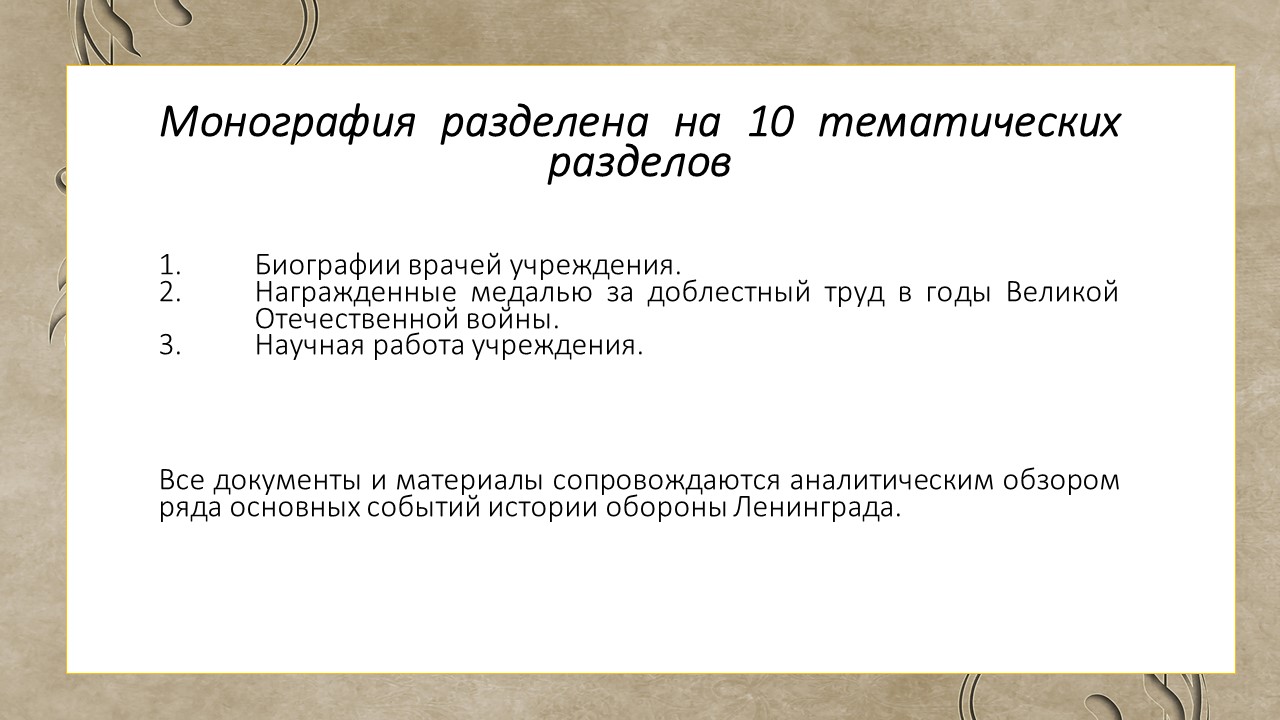 Монография разделена на 10 тематических разделов

1. Биографии врачей учреждения.
2. Награжденные медалью за доблестный труд в годы Великой Отечественной войны.
3. Научная работа учреждения.

Все документы и материалы сопровождаются аналитическим обзором ряда основных событий истории обороны Ленинграда.